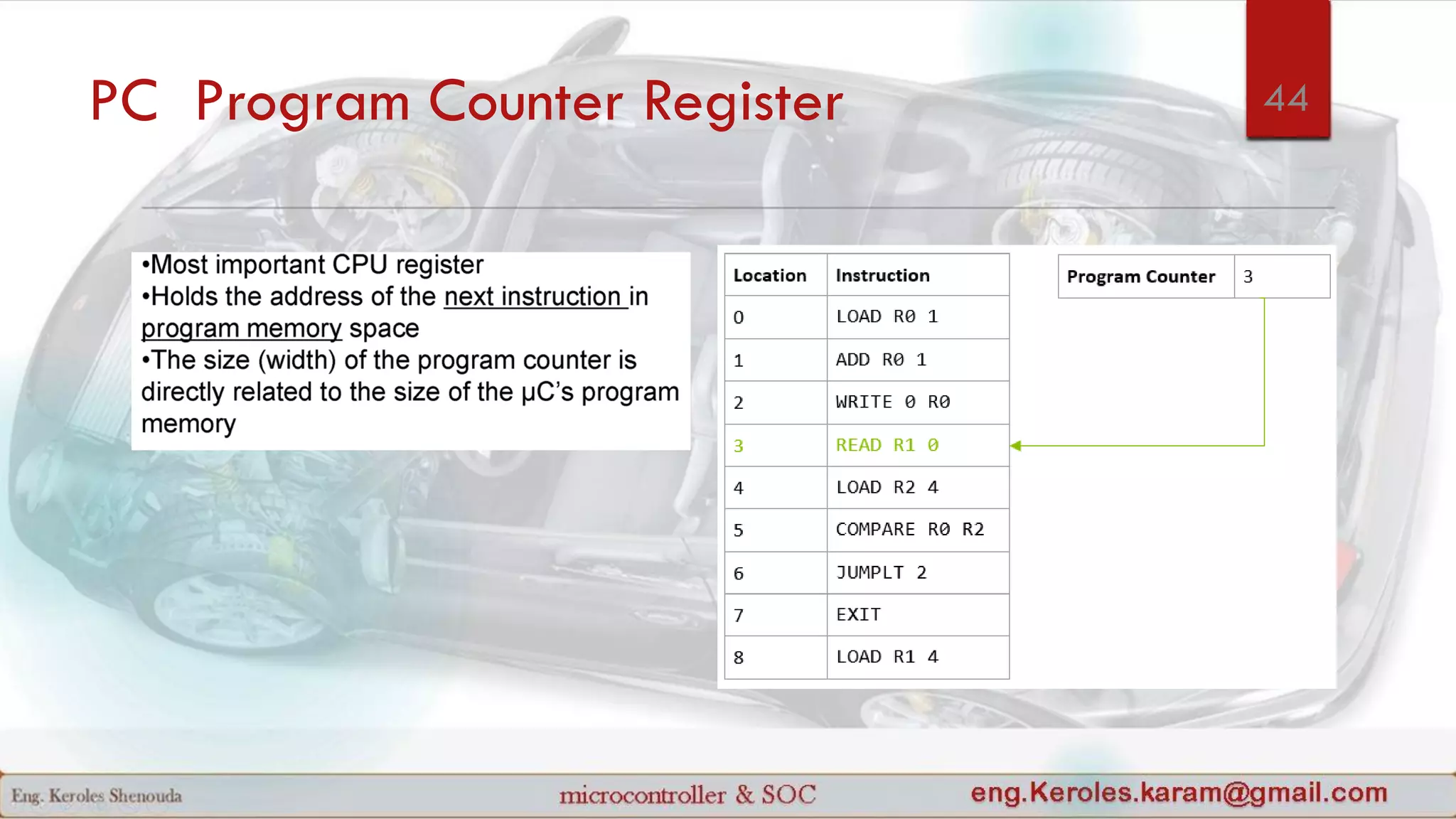 PC Program Counter Register

44

•Most important CPU register
•Holds the address of the next instruction in program memory space
•The size (width) of the program counter is directly related to the size of the μC's program memory

| Location | Instruction |
|---|---|
| 0 | LOAD R0 1 |
| 1 | ADD R0 1 |
| 2 | WRITE 0 R0 |
| 3 | READ R1 0 |
| 4 | LOAD R2 4 |
| 5 | COMPARE R0 R2 |
| 6 | JUMPLT 2 |
| 7 | EXIT |
| 8 | LOAD R1 4 |

| Program Counter | 3 |
|---|---|

Eng. Keroles Shenouda

microcontroller & SOC

eng.Keroles.karam@gmail.com